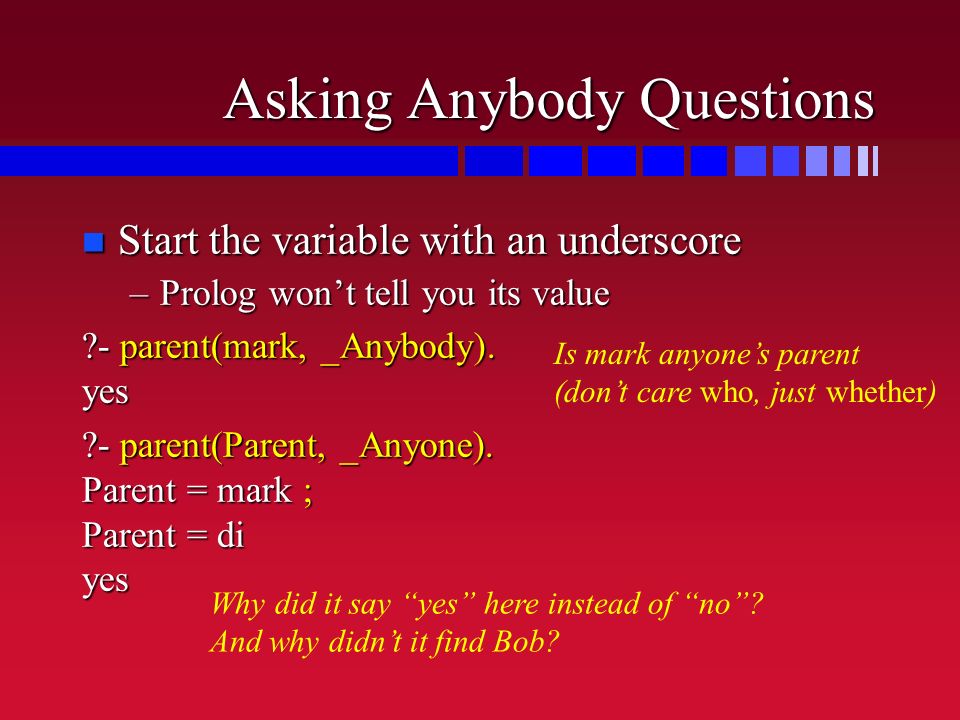 Asking Anybody Questions

Start the variable with an underscore

– Prolog won't tell you its value

?- parent(mark, _Anybody).
yes

Is mark anyone's parent
(don't care who, just whether)

?- parent(Parent, _Anyone).
Parent = mark ;
Parent = di
yes

Why did it say "yes" here instead of "no"?
And why didn't it find Bob?